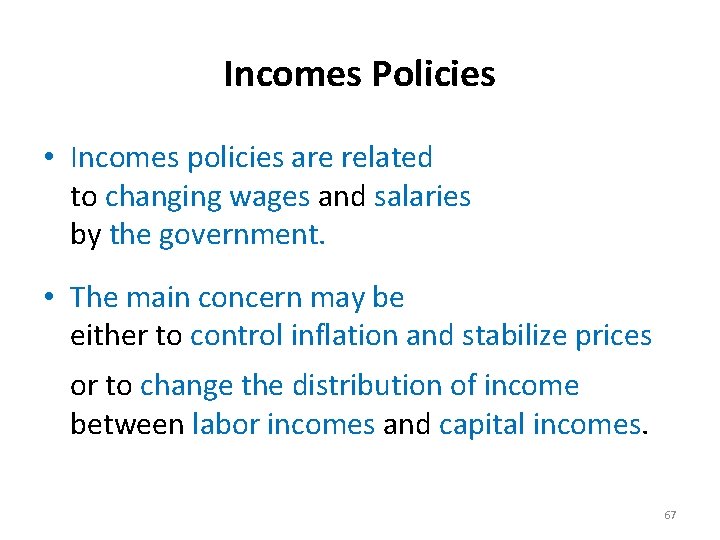 Incomes Policies

• Incomes policies are related to changing wages and salaries by the government.

• The main concern may be either to control inflation and stabilize prices

or to change the distribution of income between labor incomes and capital incomes.

67